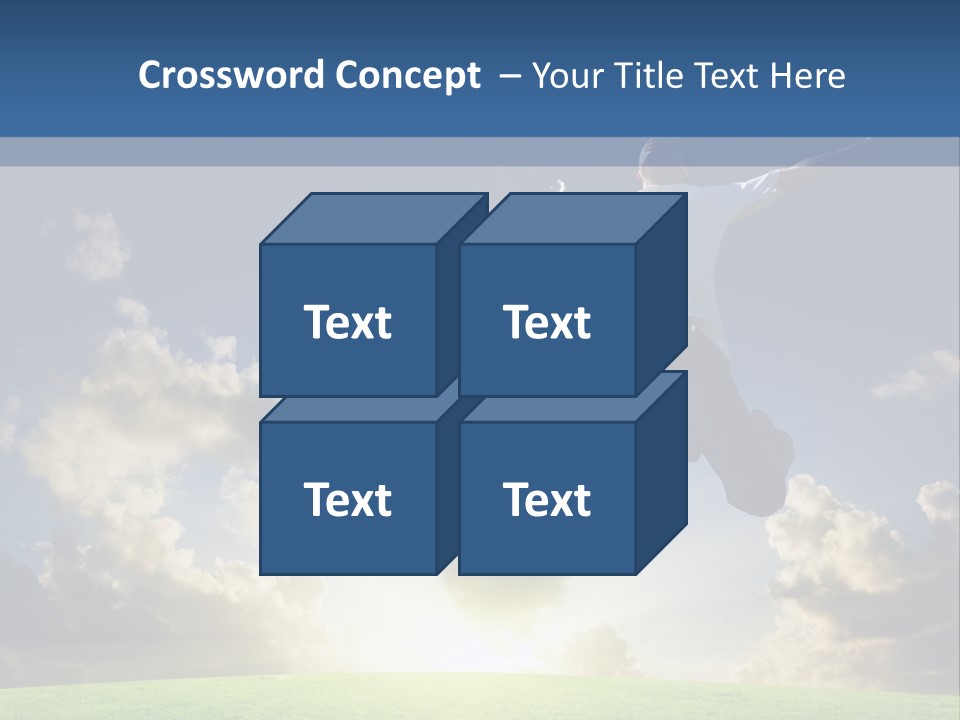 Crossword Concept – Your Title Text Here

Text

Text

Text

Text